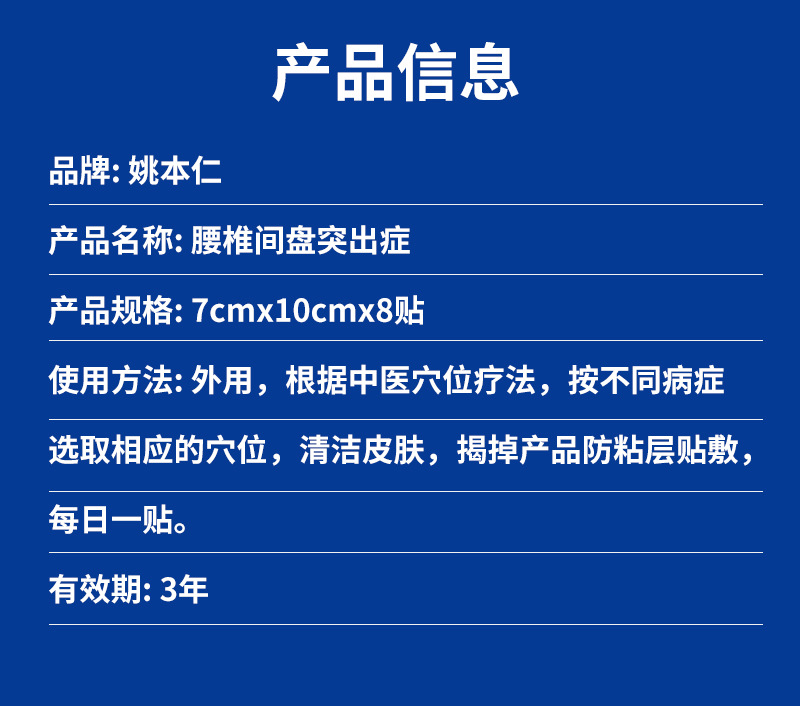 产品信息

品牌: 姚本仁

产品名称: 腰椎间盘突出症

产品规格: 7cmx10cmx8贴

使用方法: 外用，根据中医穴位疗法，按不同病症选取相应的穴位，清洁皮肤，揭掉产品防粘层贴敷，每日一贴。

有效期: 3年